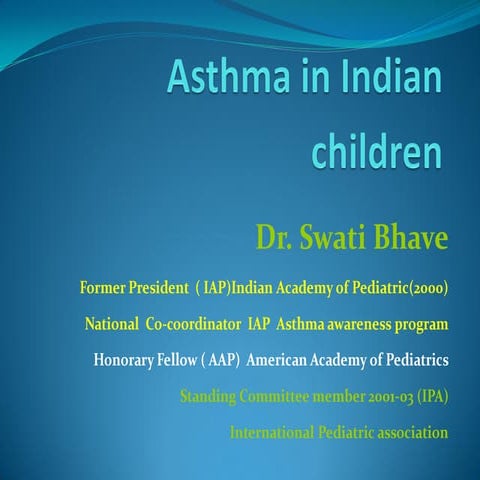 Asthma in Indian children

Dr. Swati Bhave

Former President ( IAP)Indian Academy of Pediatric(2000)

National Co-coordinator IAP Asthma awareness program

Honorary Fellow ( AAP) American Academy of Pediatrics

Standing Committee member 2001-03 (IPA)

International Pediatric association